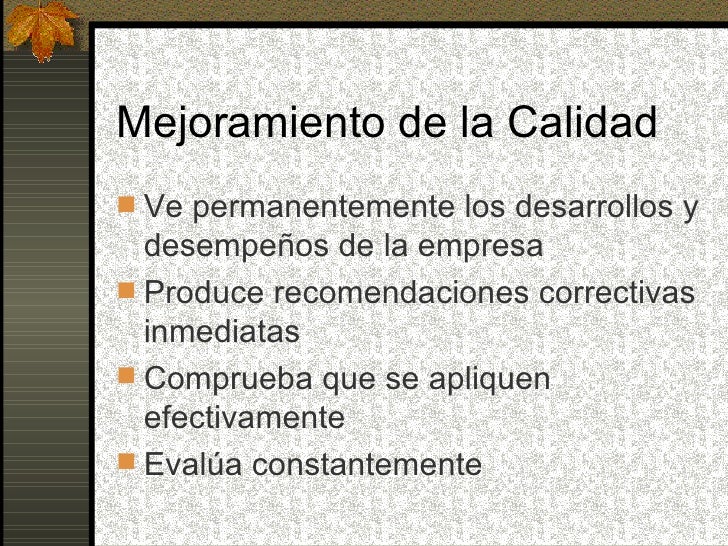 Mejoramiento de la Calidad

Ve permanentemente los desarrollos y desempeños de la empresa

Produce recomendaciones correctivas inmediatas

Comprueba que se apliquen efectivamente

Evalúa constantemente